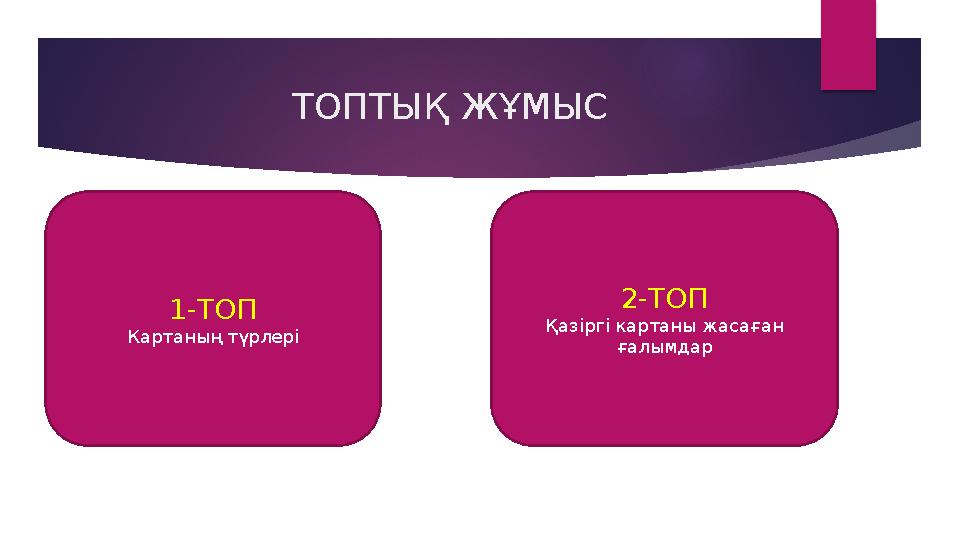 ТОПТЫҚ ЖҰМЫС

1-ТОП
Картаның түрлері

2-ТОП
Қазіргі картаны жасаған ғалымдар